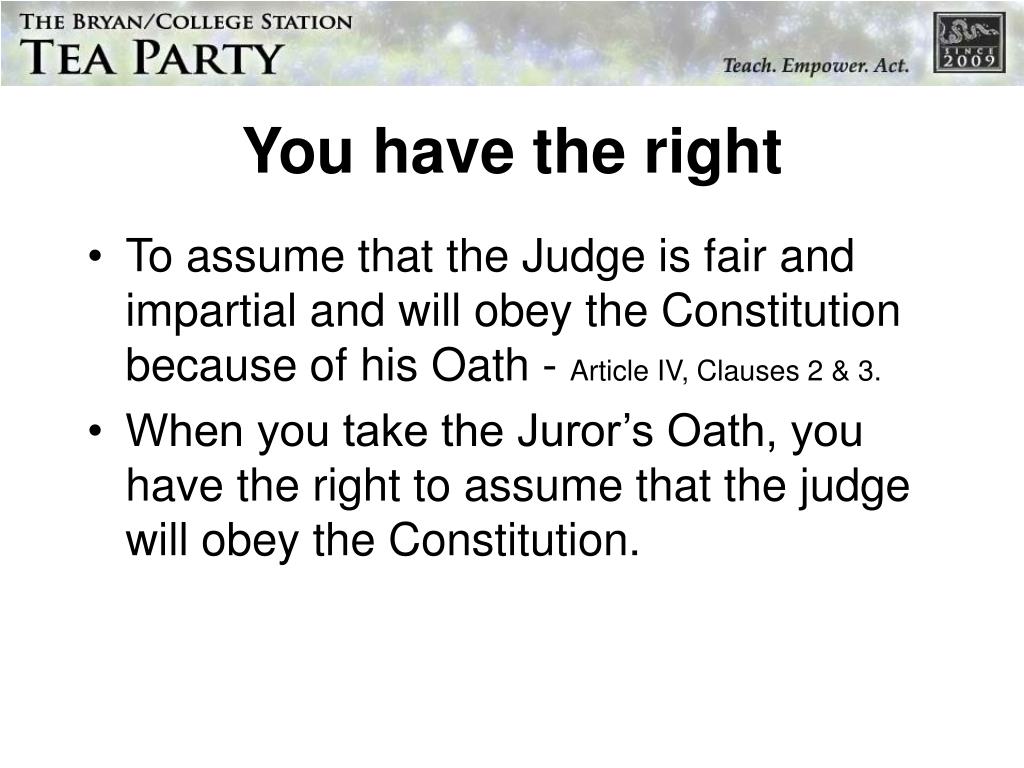 THE BRYAN/COLLEGE STATION
TEA PARTY

Teach. Empower. Act.

SINCE
2009

You have the right

• To assume that the Judge is fair and impartial and will obey the Constitution because of his Oath - Article IV, Clauses 2 & 3.

• When you take the Juror's Oath, you have the right to assume that the judge will obey the Constitution.